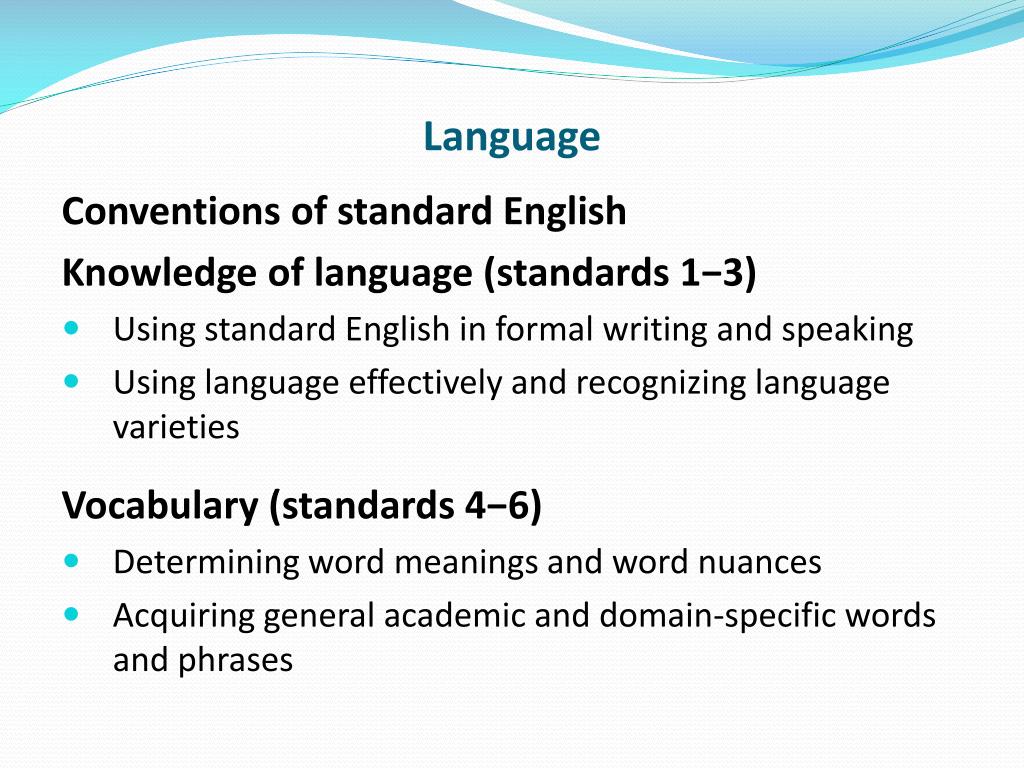 Language

Conventions of standard English

Knowledge of language (standards 1−3)

- Using standard English in formal writing and speaking
- Using language effectively and recognizing language varieties

Vocabulary (standards 4−6)

- Determining word meanings and word nuances
- Acquiring general academic and domain-specific words and phrases